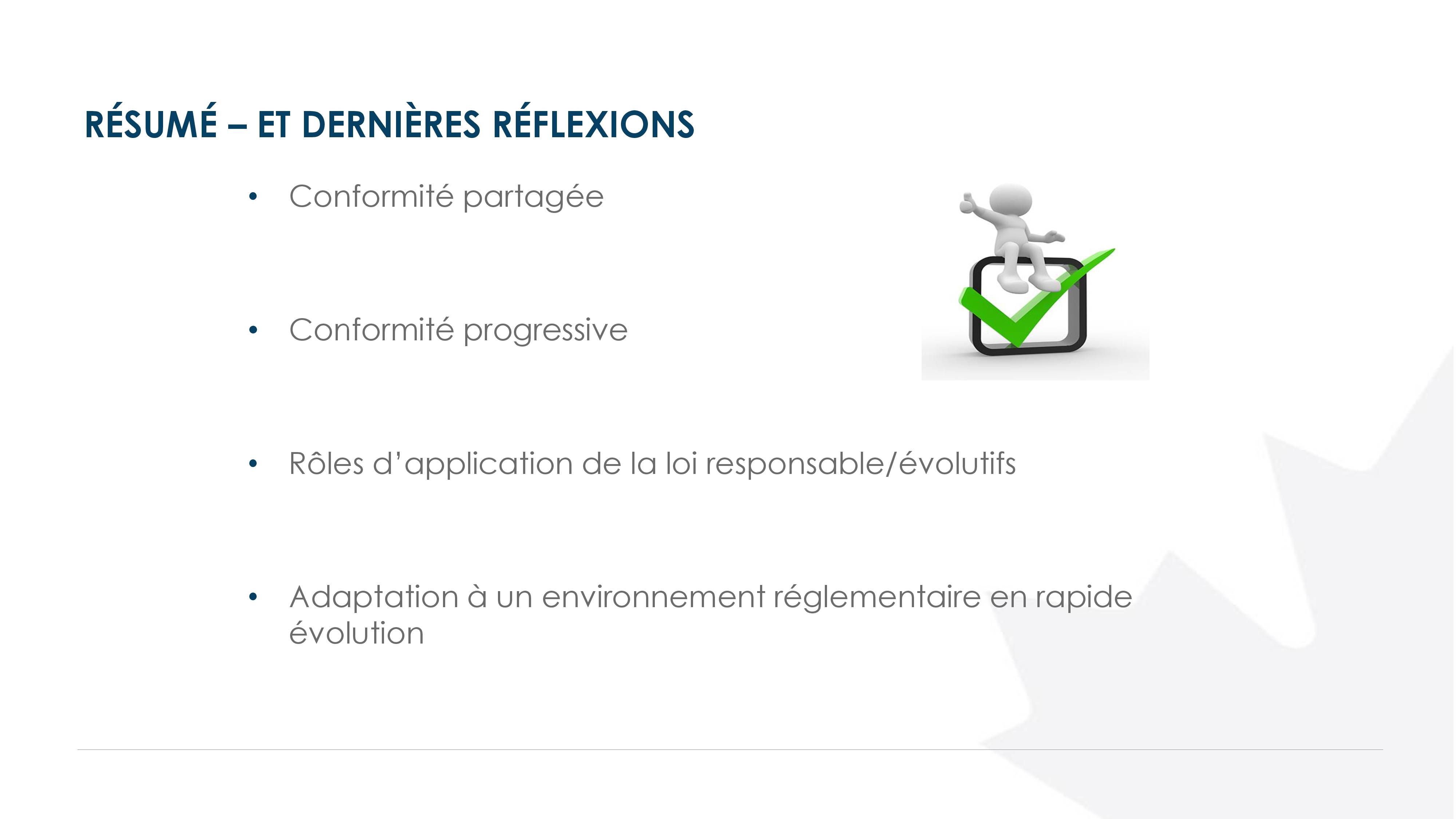 RÉSUMÉ – ET DERNIÈRES RÉFLEXIONS

• Conformité partagée

• Conformité progressive

• Rôles d'application de la loi responsable/évolutifs

• Adaptation à un environnement réglementaire en rapide évolution